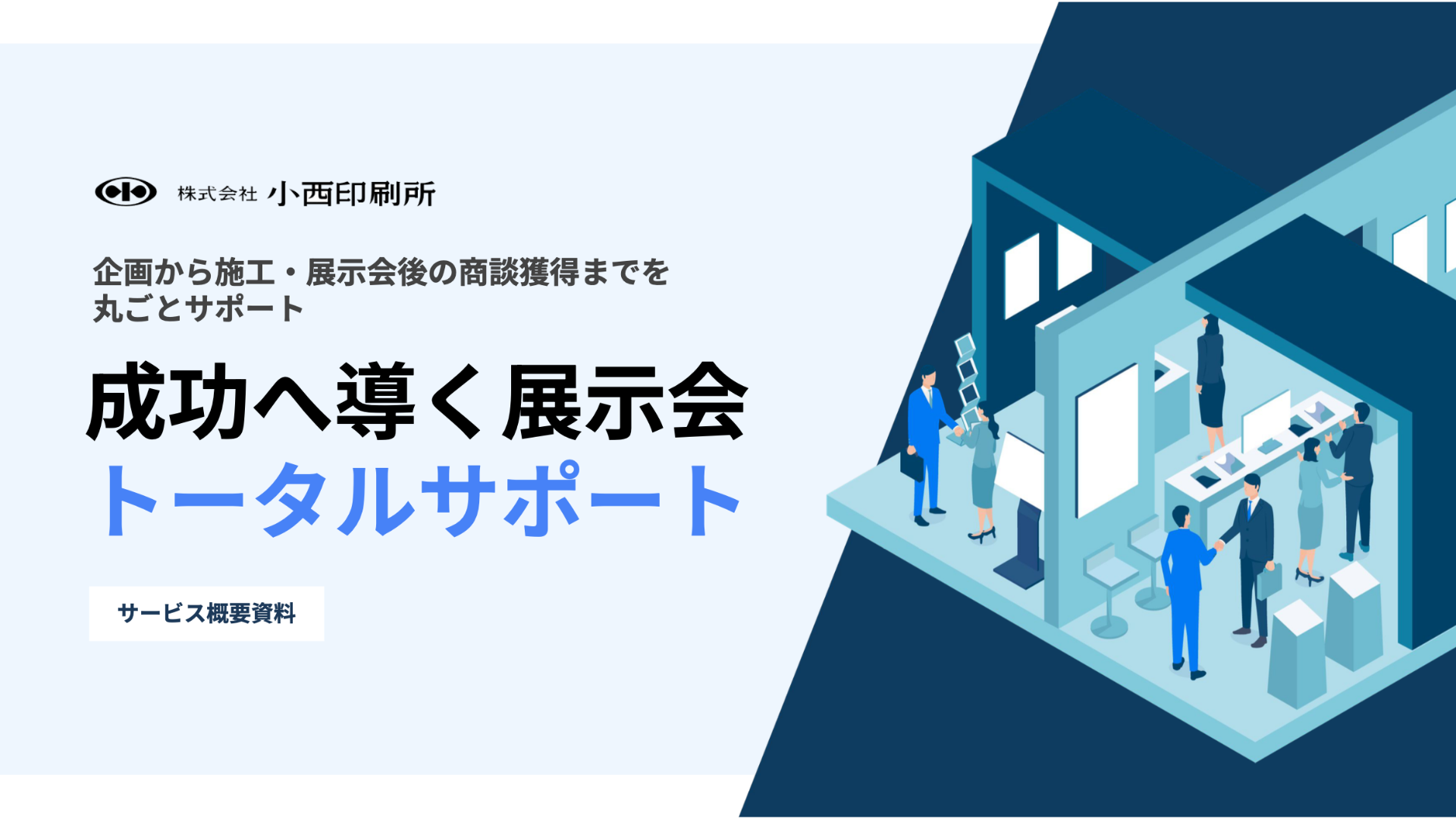 株式会社 小西印刷所

企画から施工・展示会後の商談獲得までを丸ごとサポート

成功へ導く展示会
トータルサポート

サービス概要資料